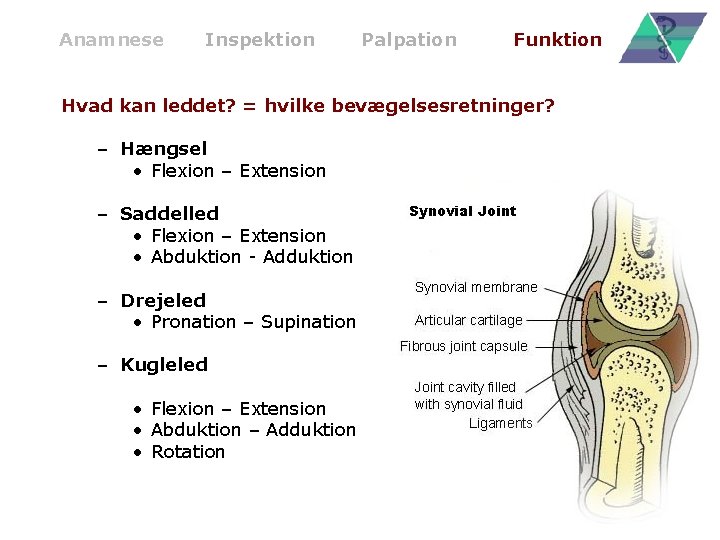 Anamnese Inspektion Palpation Funktion

Hvad kan leddet? = hvilke bevægelsesretninger?

– Hængsel
• Flexion – Extension

– Saddelled
• Flexion – Extension
• Abduktion - Adduktion

– Drejeled
• Pronation – Supination

– Kugleled

• Flexion – Extension
• Abduktion – Adduktion
• Rotation

Synovial Joint

Synovial membrane
Articular cartilage
Fibrous joint capsule
Joint cavity filled with synovial fluid
Ligaments